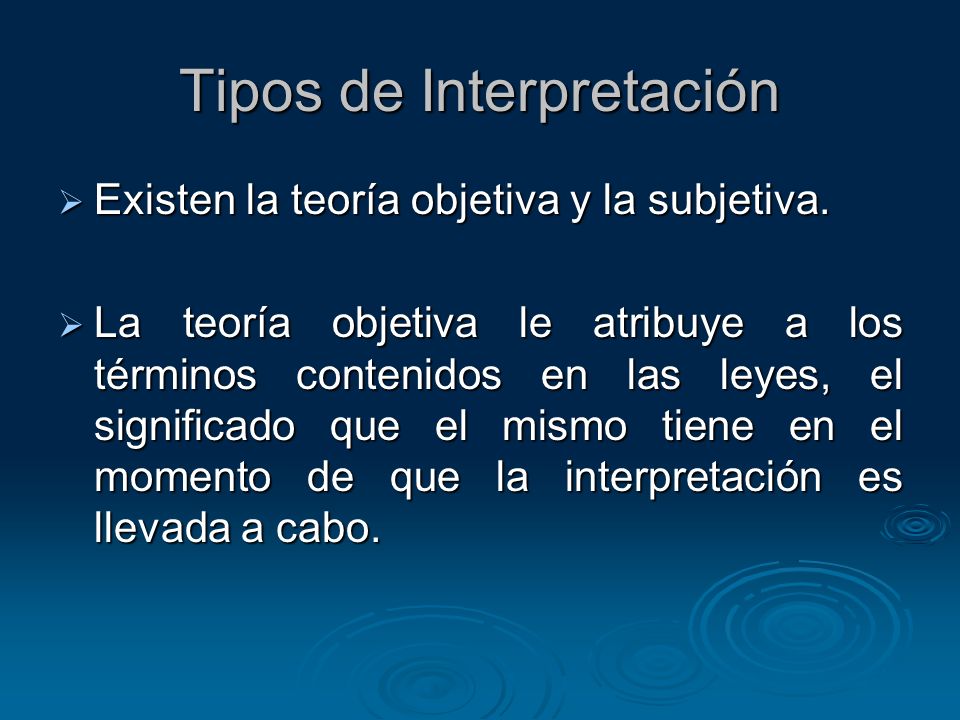 Tipos de Interpretación

➢ Existen la teoría objetiva y la subjetiva.

➢ La teoría objetiva le atribuye a los términos contenidos en las leyes, el significado que el mismo tiene en el momento de que la interpretación es llevada a cabo.